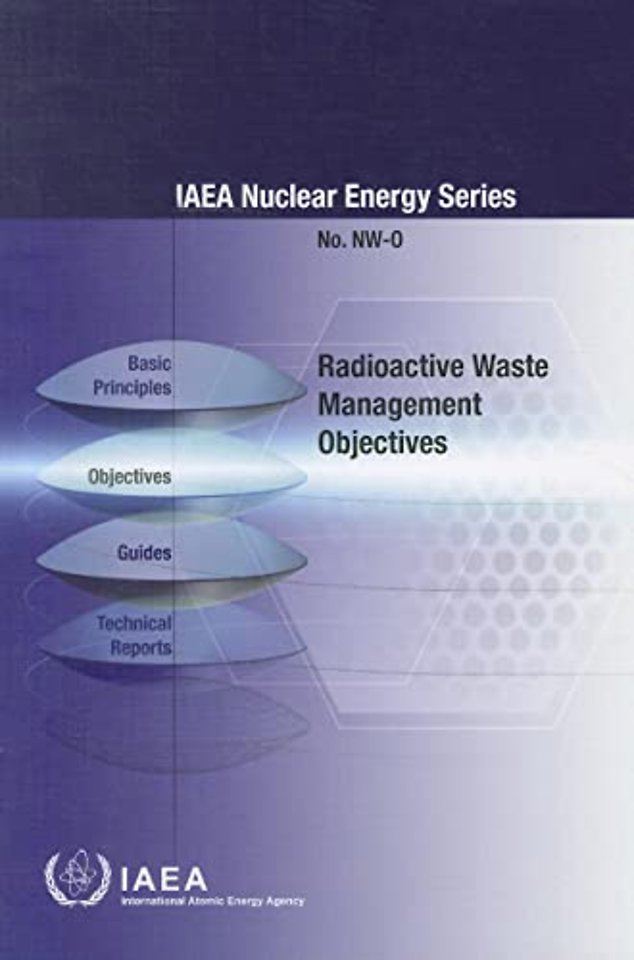 IAEA Nuclear Energy Series

No. NW-O

Basic Principles

Objectives

Guides

Technical Reports

Radioactive Waste Management Objectives

IAEA
International Atomic Energy Agency